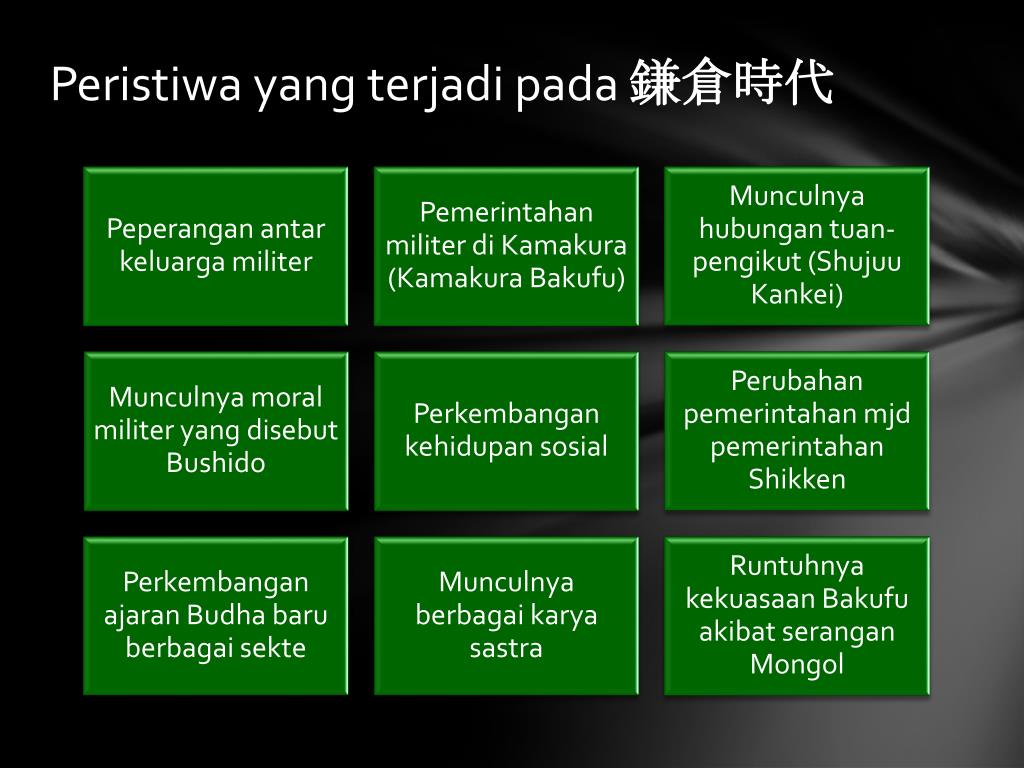 Peristiwa yang terjadi pada 鎌倉時代

Peperangan antar keluarga militer

Pemerintahan militer di Kamakura (Kamakura Bakufu)

Munculnya hubungan tuan-pengikut (Shujuu Kankei)

Munculnya moral militer yang disebut Bushido

Perkembangan kehidupan sosial

Perubahan pemerintahan mjd pemerintahan Shikken

Perkembangan ajaran Budha baru berbagai sekte

Munculnya berbagai karya sastra

Runtuhnya kekuasaan Bakufu akibat serangan Mongol